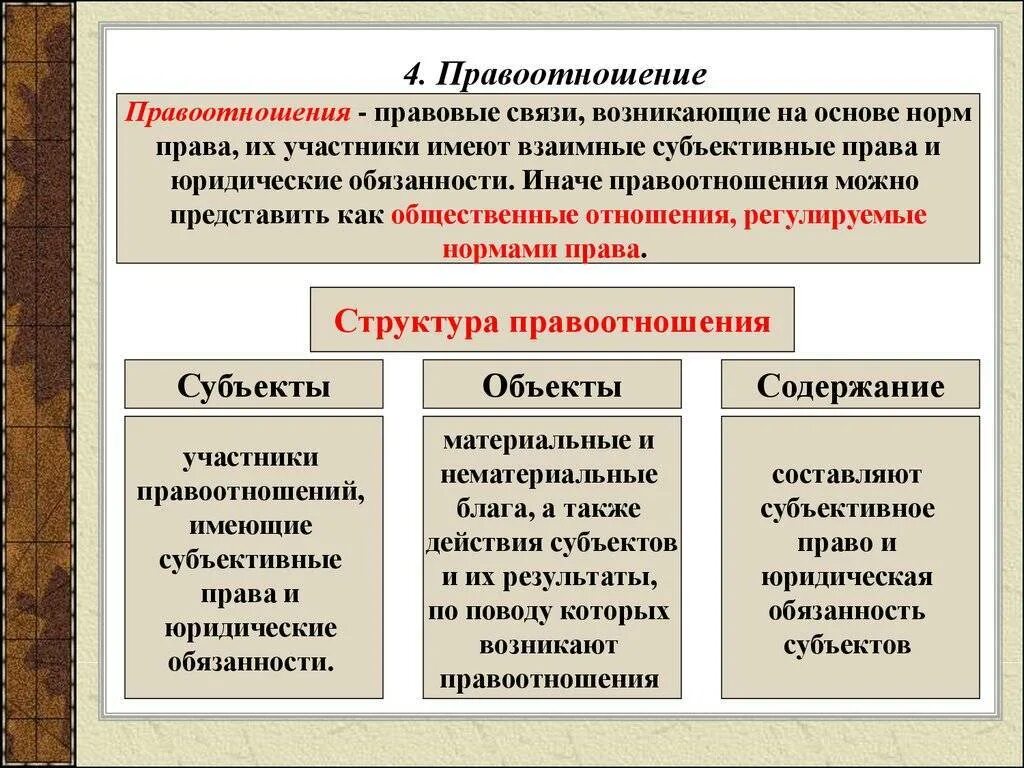 4. Правоотношение

Правоотношения - правовые связи, возникающие на основе норм права, их участники имеют взаимные субъективные права и юридические обязанности. Иначе правоотношения можно представить как общественные отношения, регулируемые нормами права.

Структура правоотношения

Субъекты

участники правоотношений, имеющие субъективные права и юридические обязанности.

Объекты

материальные и нематериальные блага, а также действия субъектов и их результаты, по поводу которых возникают правоотношения

Содержание

составляют субъективное право и юридическая обязанность субъектов